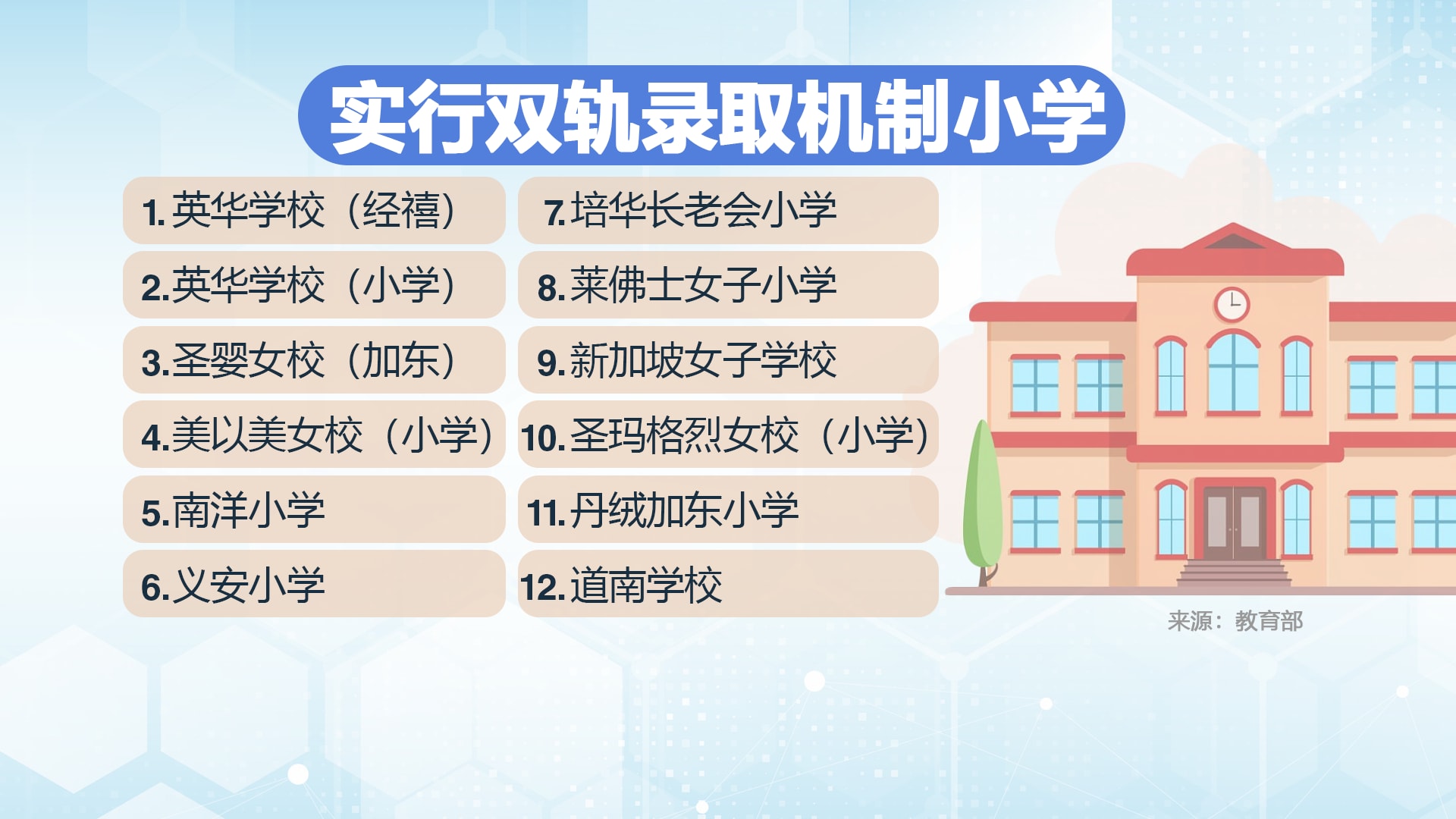 实行双轨录取机制小学

1.英华学校（经禧）

2.英华学校（小学）

3.圣婴女校（加东）

4.美以美女校（小学）

5.南洋小学

6.义安小学

7.培华长老会小学

8.莱佛士女子小学

9.新加坡女子学校

10.圣玛格烈女校（小学）

11.丹绒加东小学

12.道南学校

来源：教育部